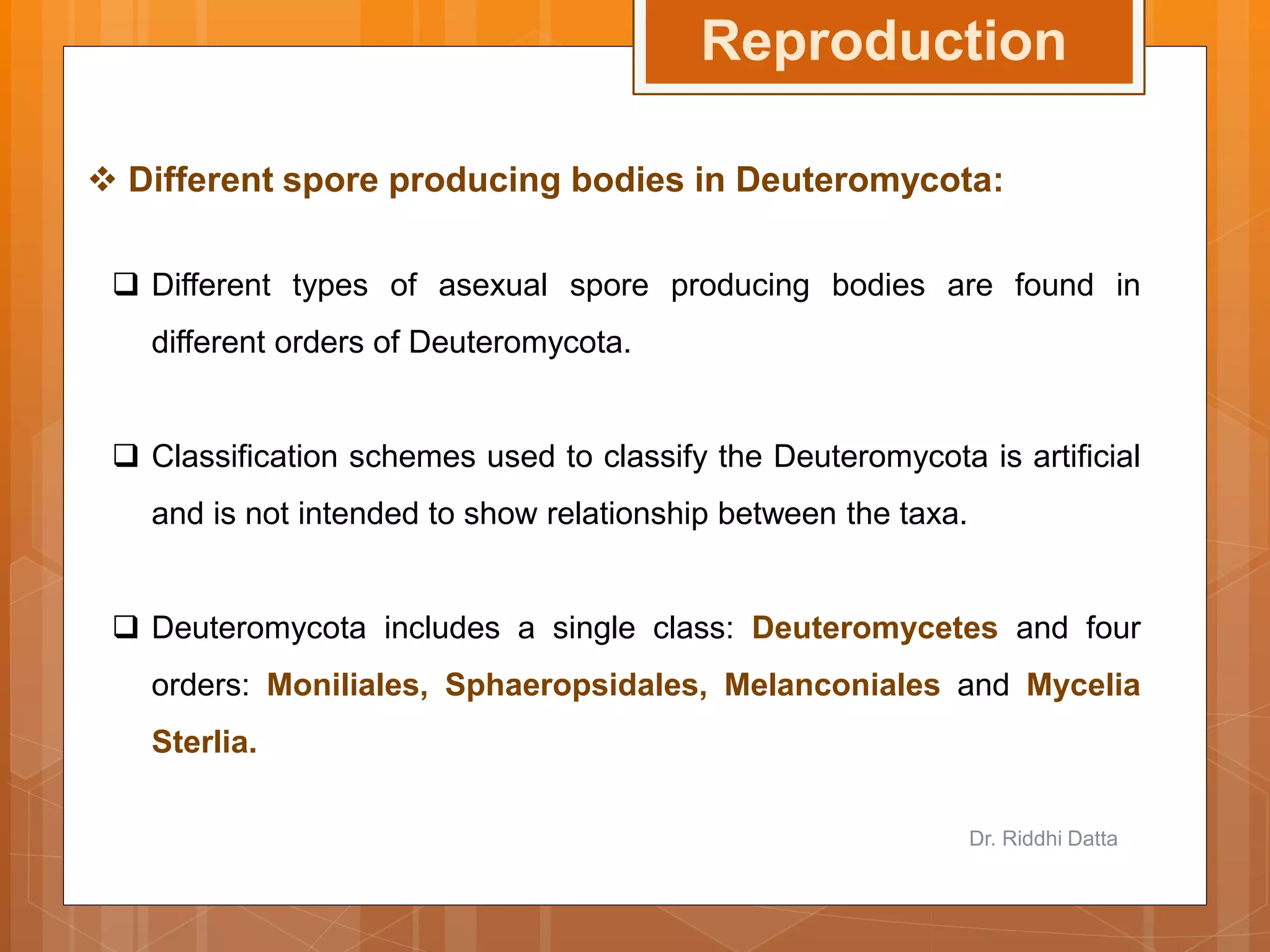 Reproduction

❖ Different spore producing bodies in Deuteromycota:

❑ Different types of asexual spore producing bodies are found in different orders of Deuteromycota.

❑ Classification schemes used to classify the Deuteromycota is artificial and is not intended to show relationship between the taxa.

❑ Deuteromycota includes a single class: Deuteromycetes and four orders: Moniliales, Sphaeropsidales, Melanconiales and Mycelia Sterlia.

Dr. Riddhi Datta